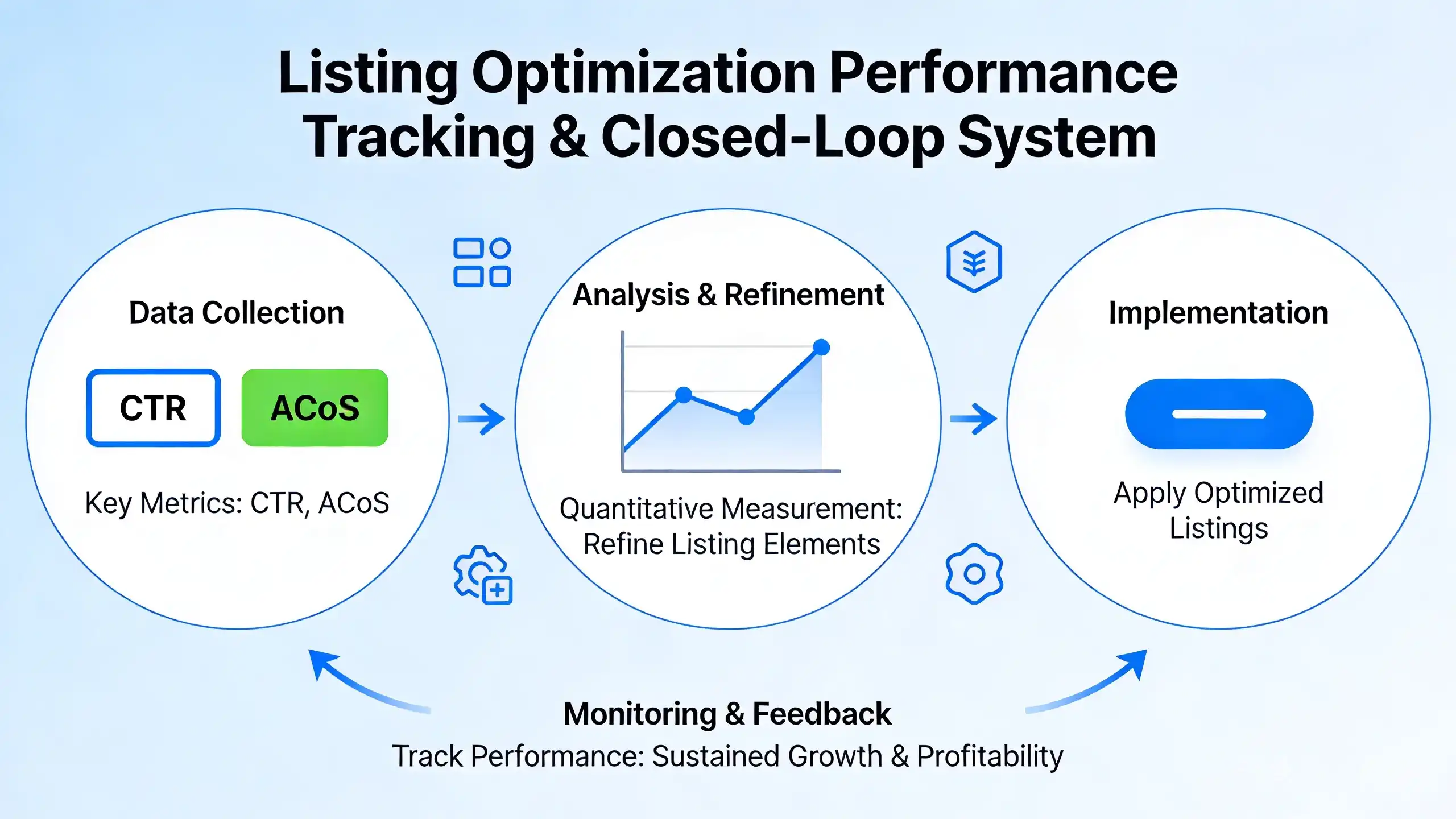 Listing Optimization Performance Tracking & Closed-Loop System

Data Collection

CTR

ACoS

Key Metrics: CTR, ACoS

Analysis & Refinement

Quantitative Measurement: Refine Listing Elements

Implementation

Apply Optimized Listings

Monitoring & Feedback

Track Performance: Sustained Growth & Profitability